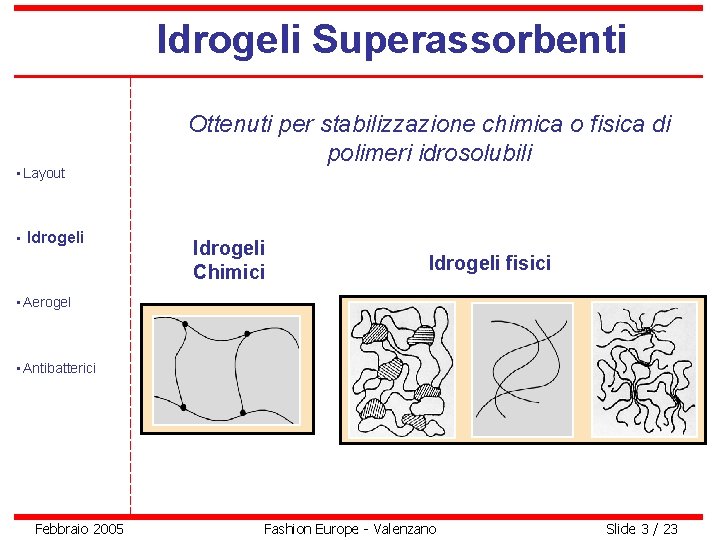 Idrogeli Superassorbenti

▪ Layout

▪ Idrogeli

▪ Aerogel

▪ Antibatterici

Ottenuti per stabilizzazione chimica o fisica di polimeri idrosolubili

Idrogeli Chimici

Idrogeli fisici

Febbraio 2005

Fashion Europe - Valenzano

Slide 3 / 23